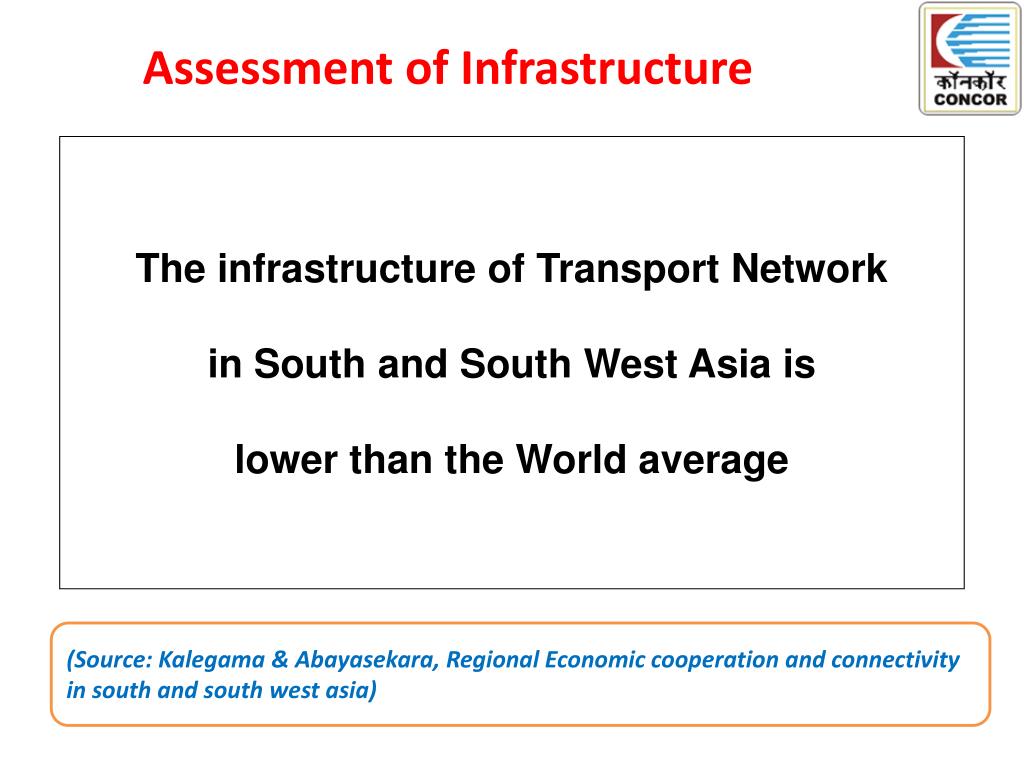 Assessment of Infrastructure

कॉनकॉर
CONCOR

The infrastructure of Transport Network

in South and South West Asia is

lower than the World average

(Source: Kalegama & Abayasekara, Regional Economic cooperation and connectivity in south and south west asia)